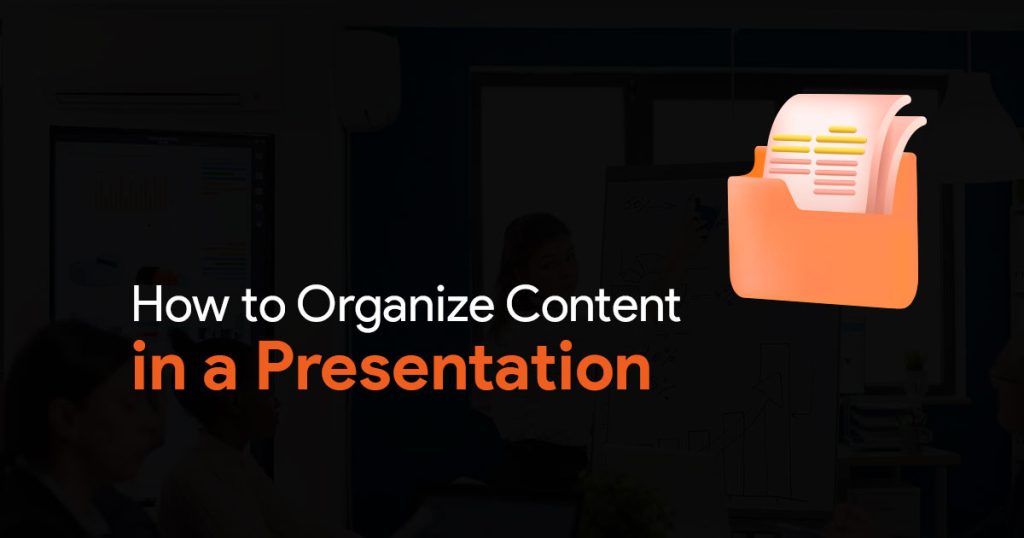 How to Organize Content
in a Presentation